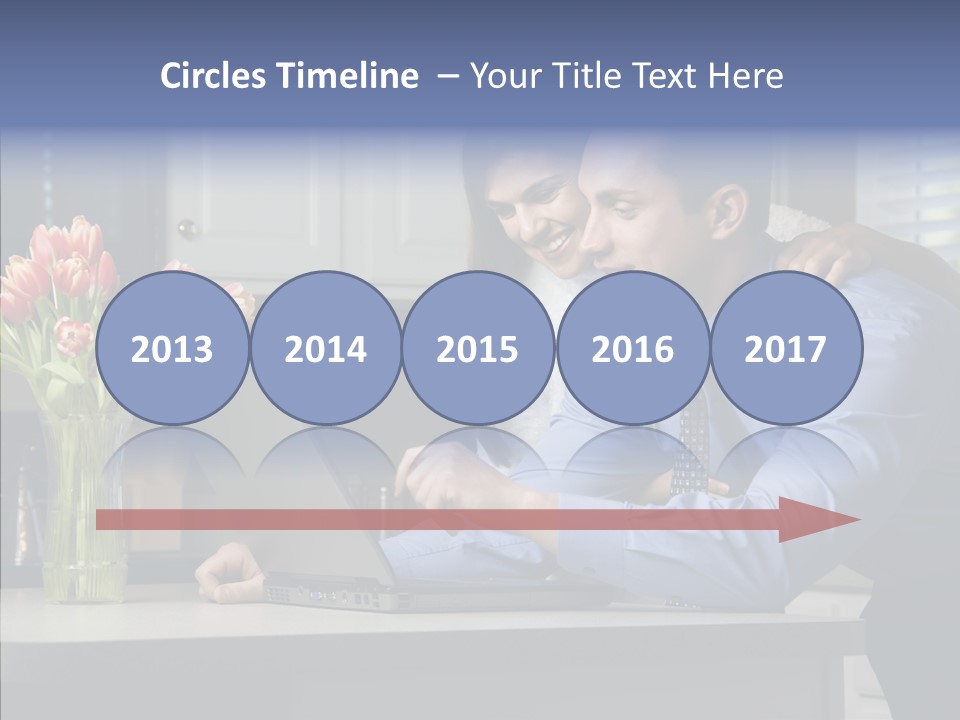 Circles Timeline – Your Title Text Here

2013

2014

2015

2016

2017